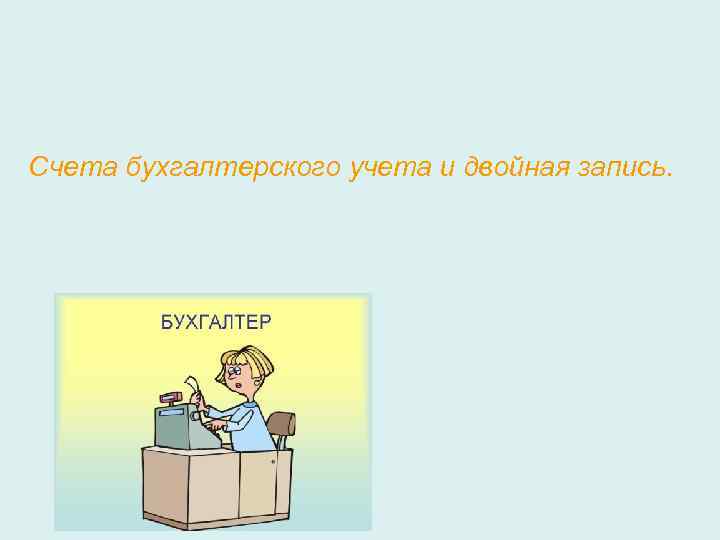 Счета бухгалтерского учета и двойная запись.

БУХГАЛТЕР